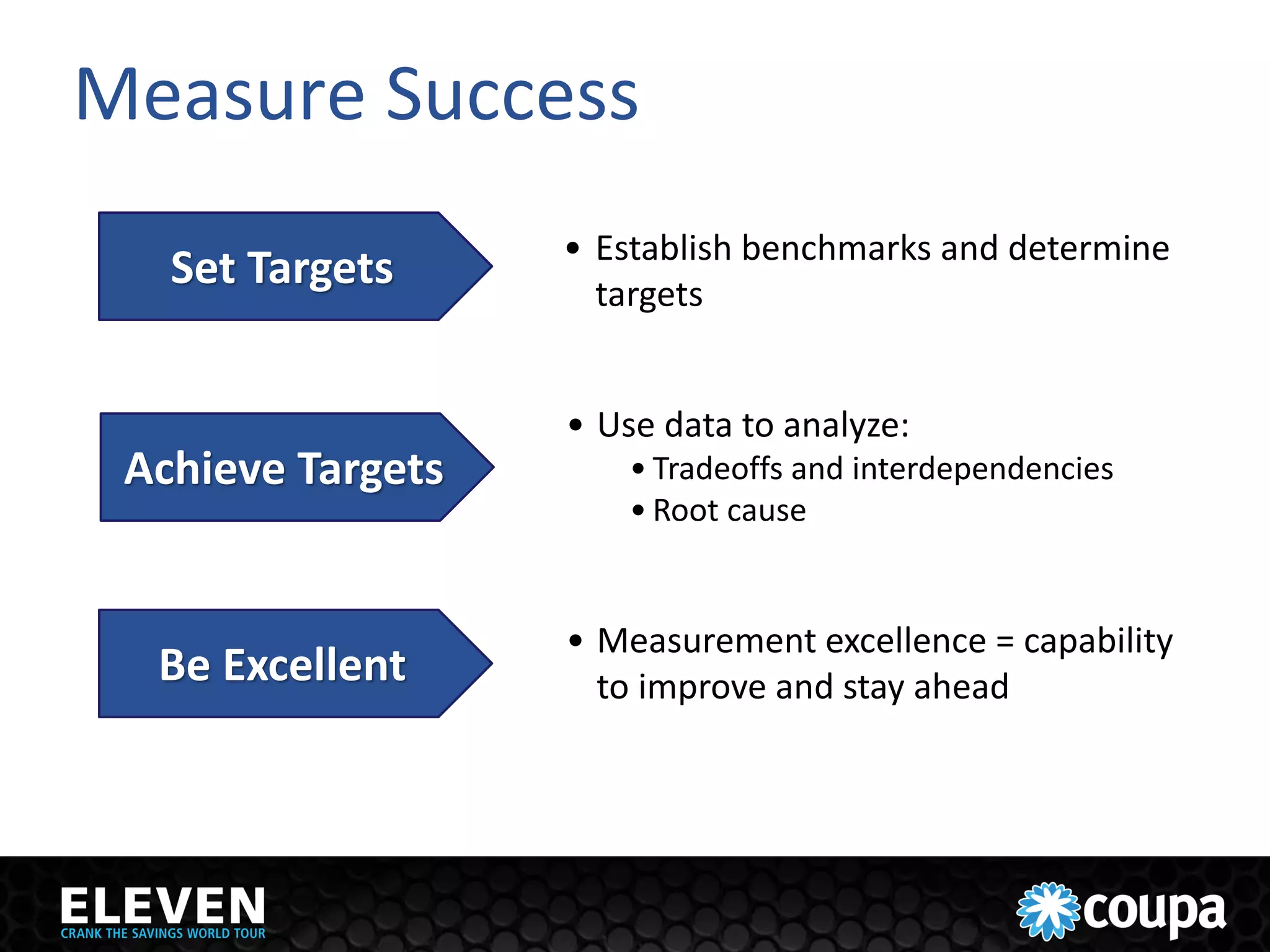 Measure Success

Set Targets

• Establish benchmarks and determine targets

Achieve Targets

• Use data to analyze:
  • Tradeoffs and interdependencies
  • Root cause

Be Excellent

• Measurement excellence = capability to improve and stay ahead

ELEVEN
CRANK THE SAVINGS WORLD TOUR

coupa